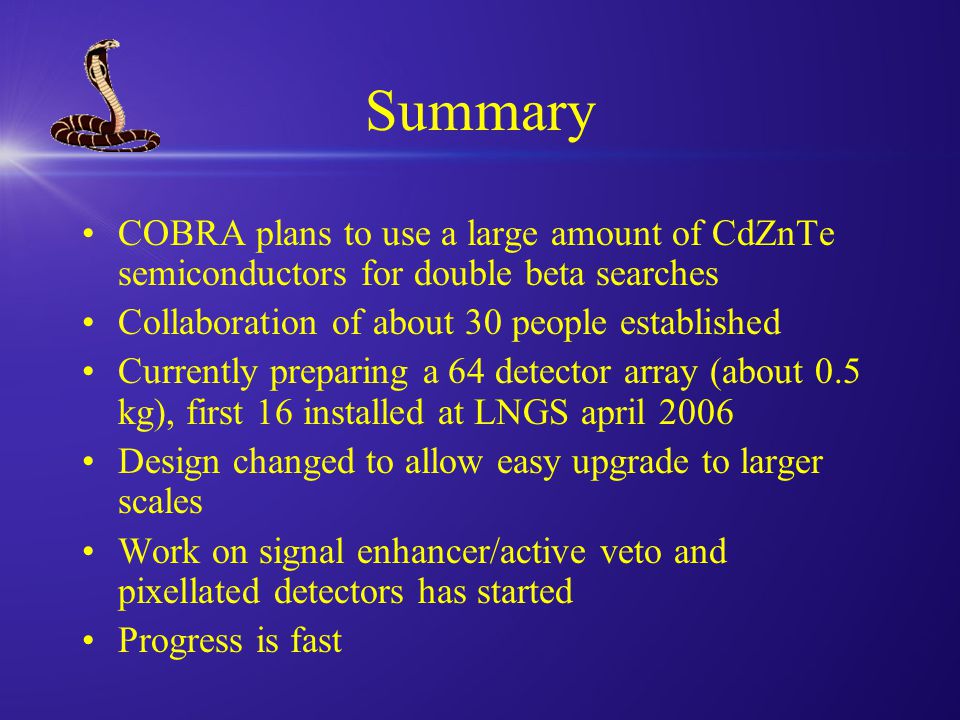 Summary

• COBRA plans to use a large amount of CdZnTe semiconductors for double beta searches
• Collaboration of about 30 people established
• Currently preparing a 64 detector array (about 0.5 kg), first 16 installed at LNGS april 2006
• Design changed to allow easy upgrade to larger scales
• Work on signal enhancer/active veto and pixellated detectors has started
• Progress is fast